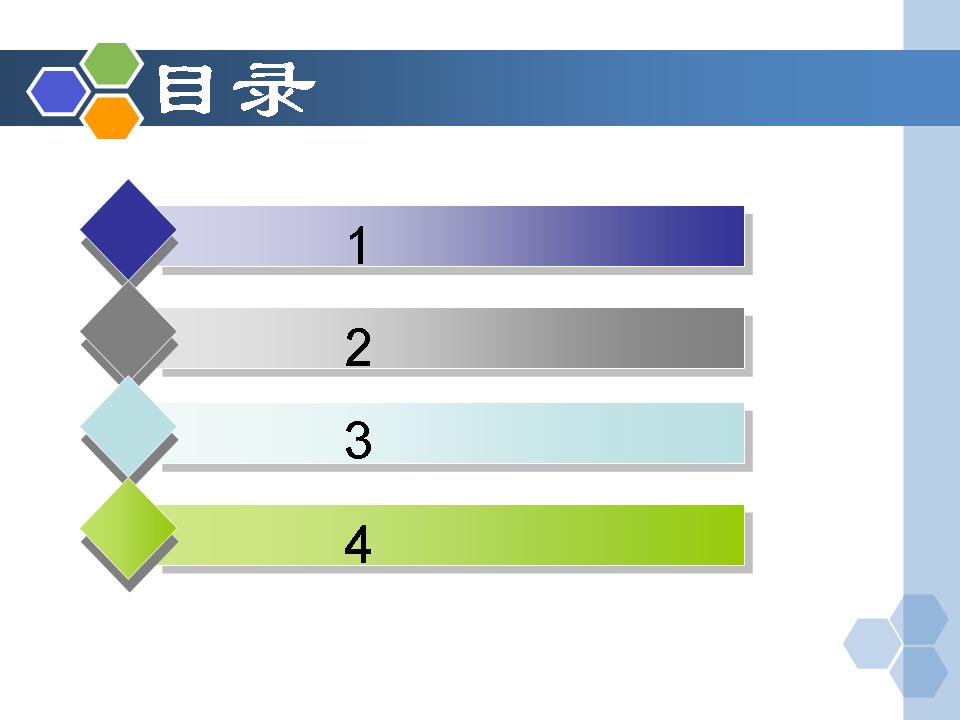 目录

1

2

3

4